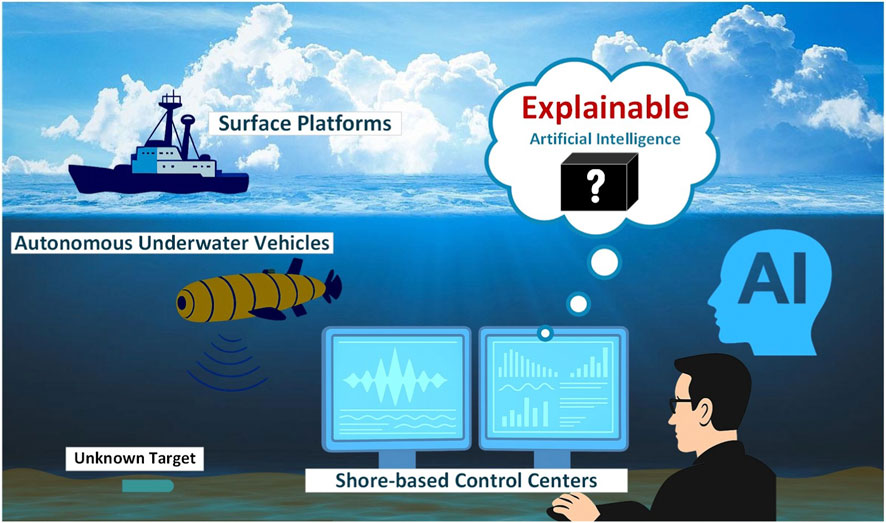 Surface Platforms

Explainable
Artificial Intelligence

?

Autonomous Underwater Vehicles

AI

Unknown Target

Shore-based Control Centers